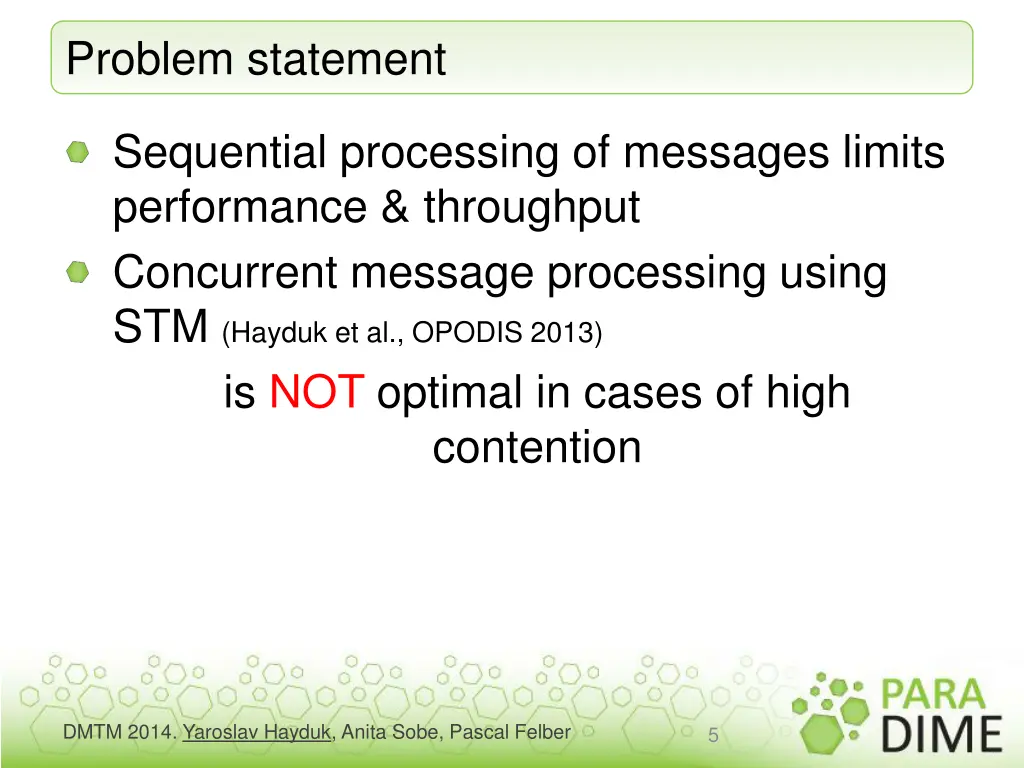 Problem statement

Sequential processing of messages limits performance & throughput

Concurrent message processing using STM (Hayduk et al., OPODIS 2013)

is NOT optimal in cases of high contention

DMTM 2014. Yaroslav Hayduk, Anita Sobe, Pascal Felber

5

PARA DIME